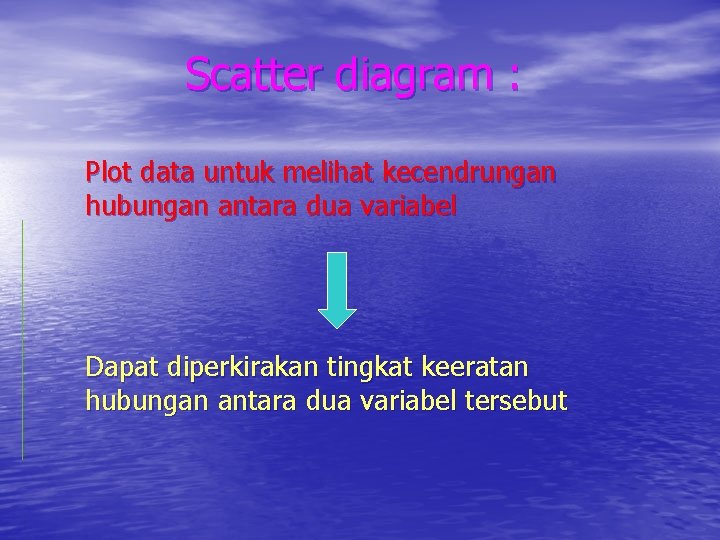 Scatter diagram :

Plot data untuk melihat kecendrungan hubungan antara dua variabel

Dapat diperkirakan tingkat keeratan hubungan antara dua variabel tersebut